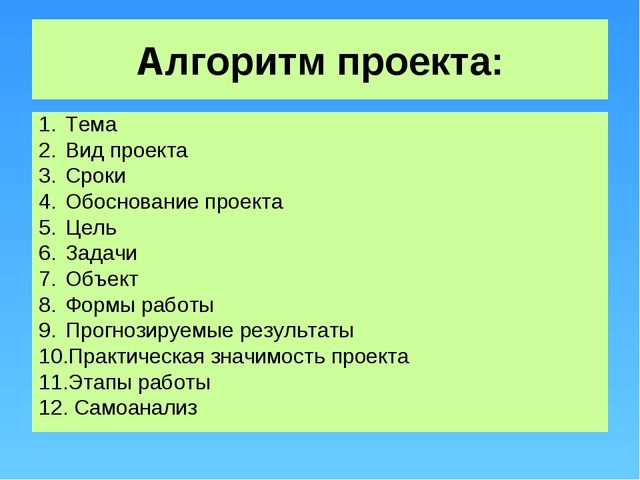 Алгоритм проекта:

1. Тема
2. Вид проекта
3. Сроки
4. Обоснование проекта
5. Цель
6. Задачи
7. Объект
8. Формы работы
9. Прогнозируемые результаты
10.Практическая значимость проекта
11.Этапы работы
12. Самоанализ